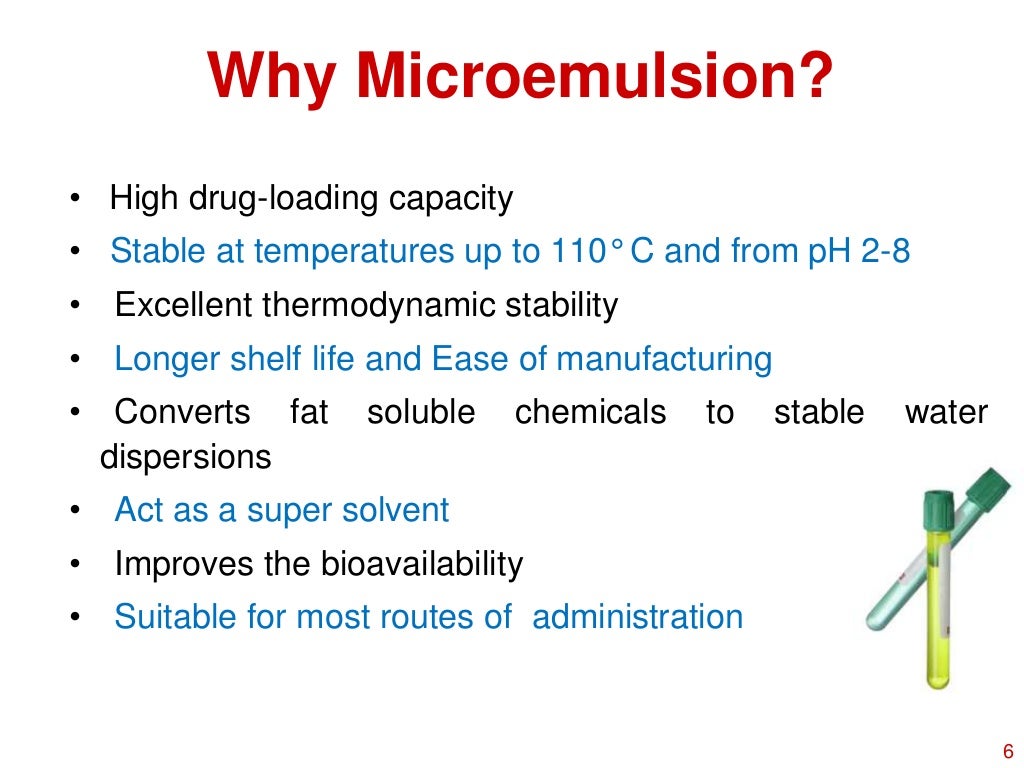 Why Microemulsion?

• High drug-loading capacity
• Stable at temperatures up to 110° C and from pH 2-8
• Excellent thermodynamic stability
• Longer shelf life and Ease of manufacturing
• Converts fat soluble chemicals to stable water dispersions
• Act as a super solvent
• Improves the bioavailability
• Suitable for most routes of administration

6